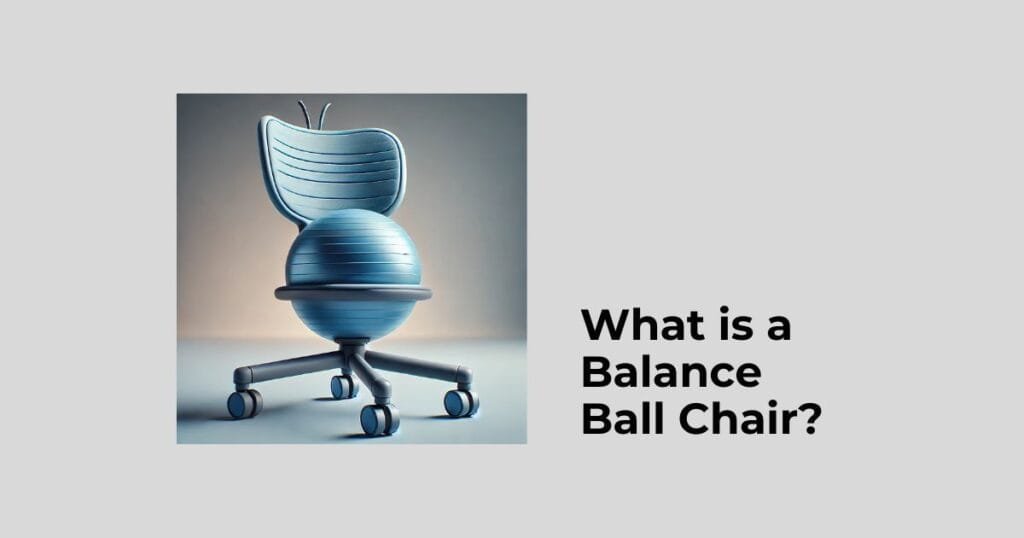 What is a Balance Ball Chair?